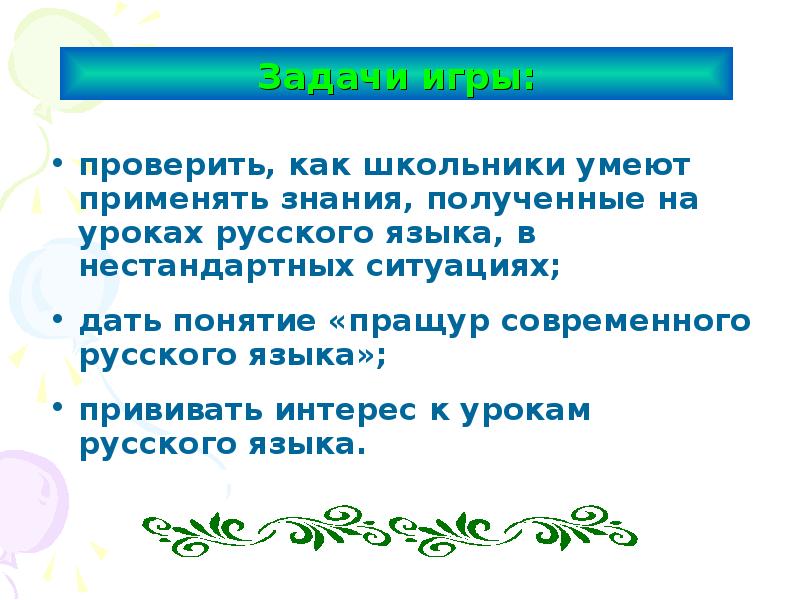 Задачи игры:

• проверить, как школьники умеют применять знания, полученные на уроках русского языка, в нестандартных ситуациях;

• дать понятие «пращур современного русского языка»;

• прививать интерес к урокам русского языка.